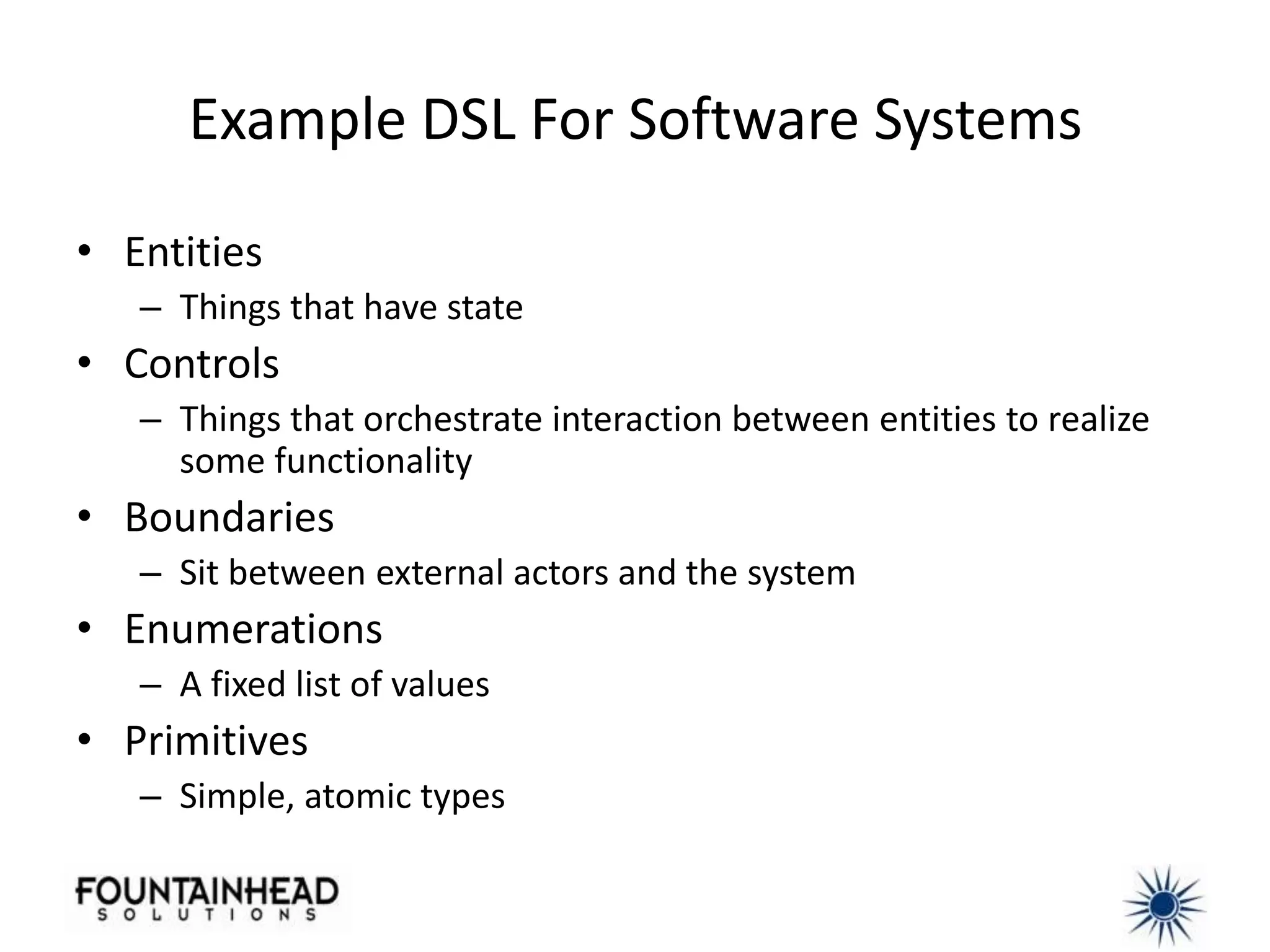 Example DSL For Software Systems

• Entities
 – Things that have state
• Controls
 – Things that orchestrate interaction between entities to realize some functionality
• Boundaries
 – Sit between external actors and the system
• Enumerations
 – A fixed list of values
• Primitives
 – Simple, atomic types

FOUNTAINHEAD
SOLUTIONS